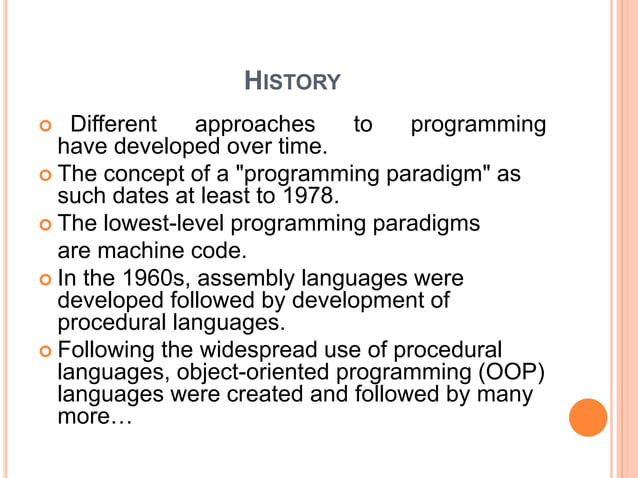 HISTORY

Different approaches to programming have developed over time.

The concept of a "programming paradigm" as such dates at least to 1978.

The lowest-level programming paradigms are machine code.

In the 1960s, assembly languages were developed followed by development of procedural languages.

Following the widespread use of procedural languages, object-oriented programming (OOP) languages were created and followed by many more…